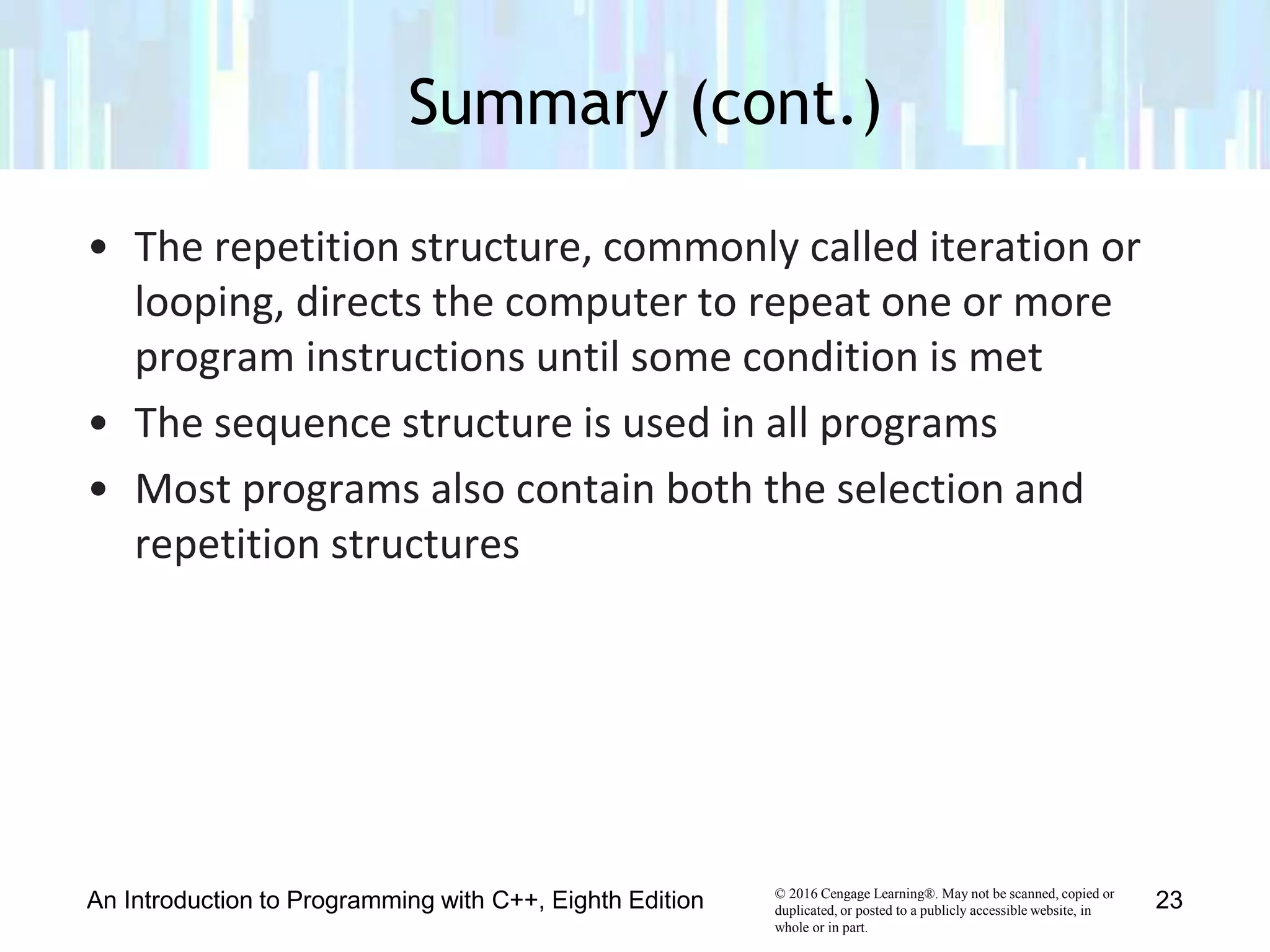 Summary (cont.)

• The repetition structure, commonly called iteration or looping, directs the computer to repeat one or more program instructions until some condition is met
• The sequence structure is used in all programs
• Most programs also contain both the selection and repetition structures

An Introduction to Programming with C++, Eighth Edition

© 2016 Cengage Learning®. May not be scanned, copied or duplicated, or posted to a publicly accessible website, in whole or in part.

23